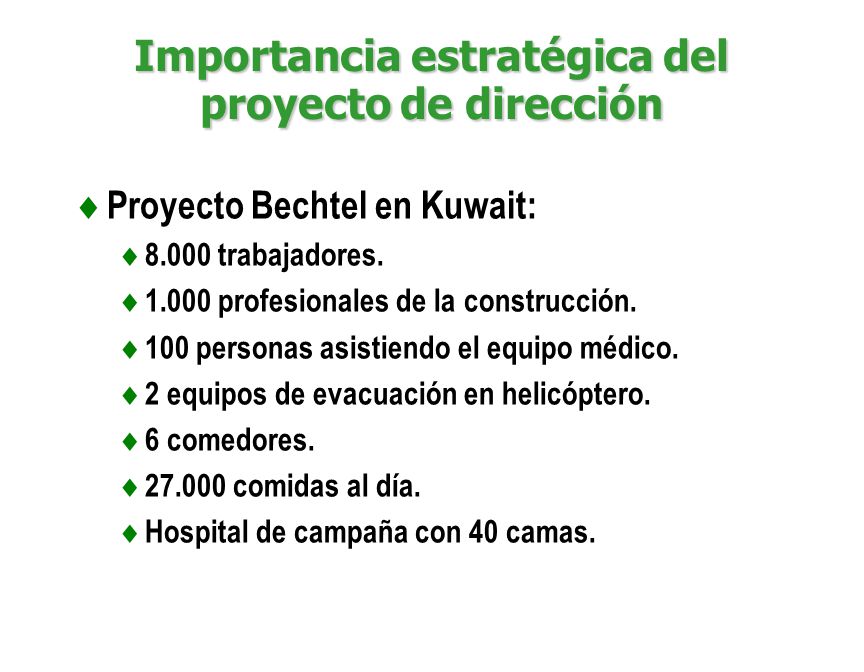 Importancia estratégica del proyecto de dirección

♦ Proyecto Bechtel en Kuwait:

♦ 8.000 trabajadores.

♦ 1.000 profesionales de la construcción.

♦ 100 personas asistiendo el equipo médico.

♦ 2 equipos de evacuación en helicóptero.

♦ 6 comedores.

♦ 27.000 comidas al día.

♦ Hospital de campaña con 40 camas.